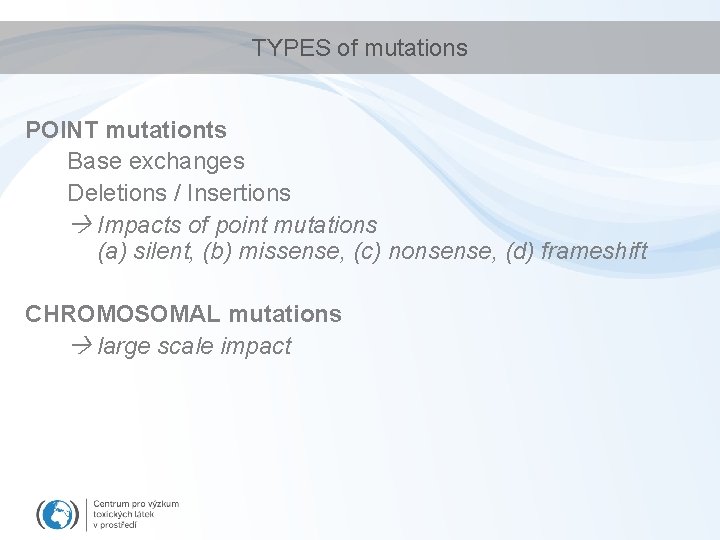 TYPES of mutations

POINT mutationts
Base exchanges
Deletions / Insertions
→ Impacts of point mutations
(a) silent, (b) missense, (c) nonsense, (d) frameshift

CHROMOSOMAL mutations
→ large scale impact

Centrum pro výzkum toxických látek v prostředí